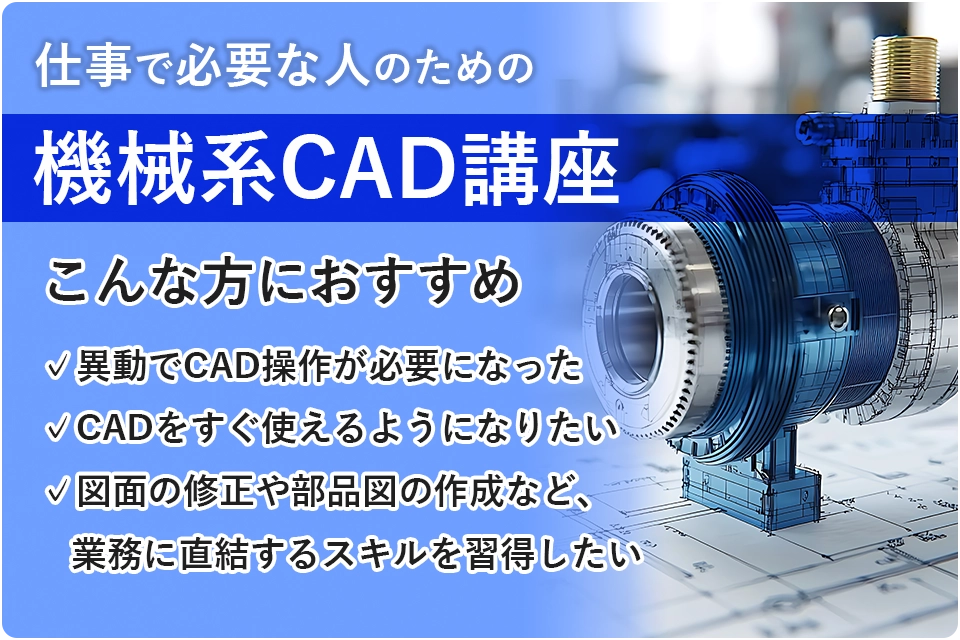 仕事で必要な人のための

機械系CAD講座

こんな方におすすめ

✓異動でCAD操作が必要になった

✓CADをすぐ使えるようになりたい

✓図面の修正や部品図の作成など、業務に直結するスキルを習得したい